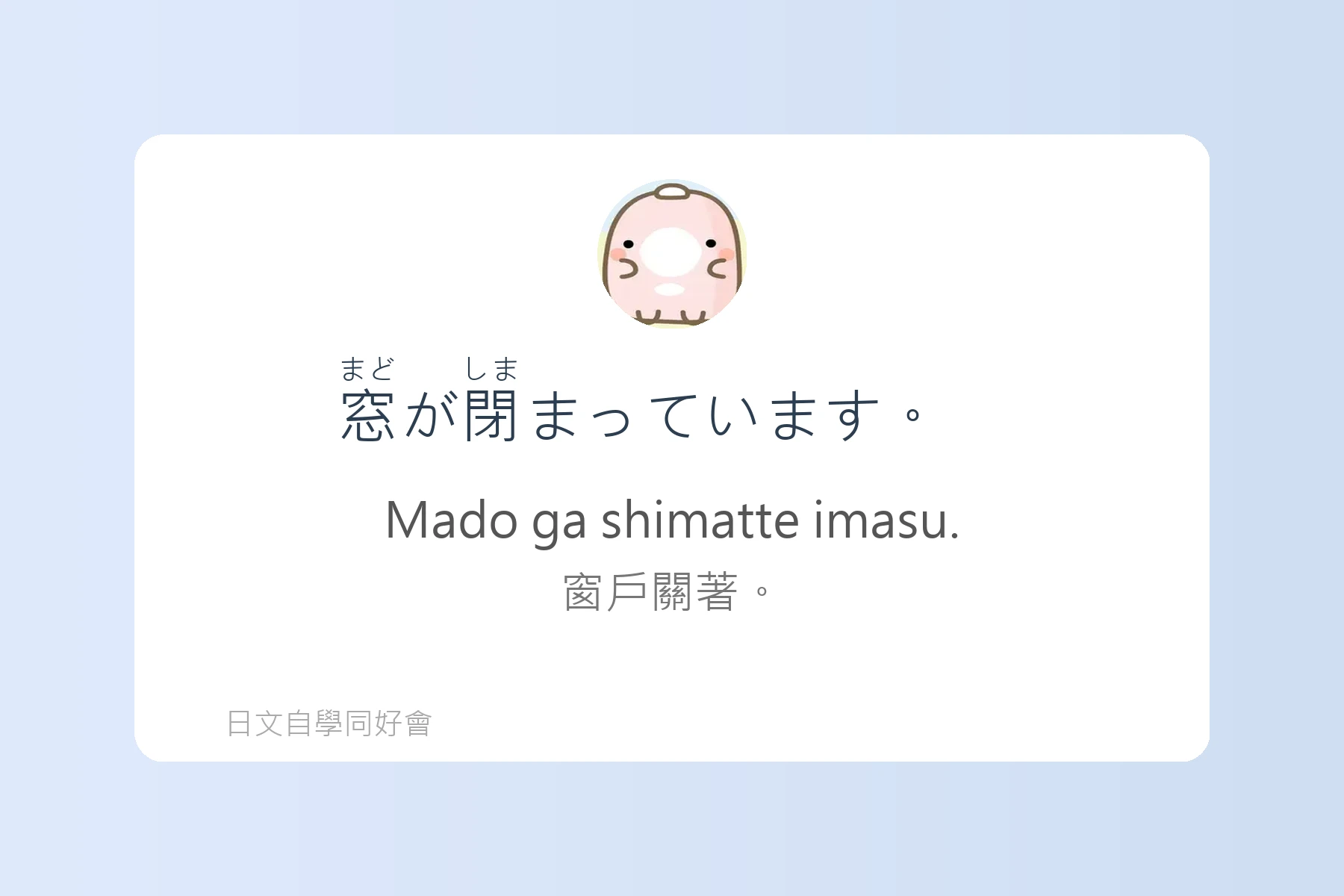 まど　しま
窓が閉まっています。

Mado ga shimatte imasu.

窗戶關著。

日文自學同好會